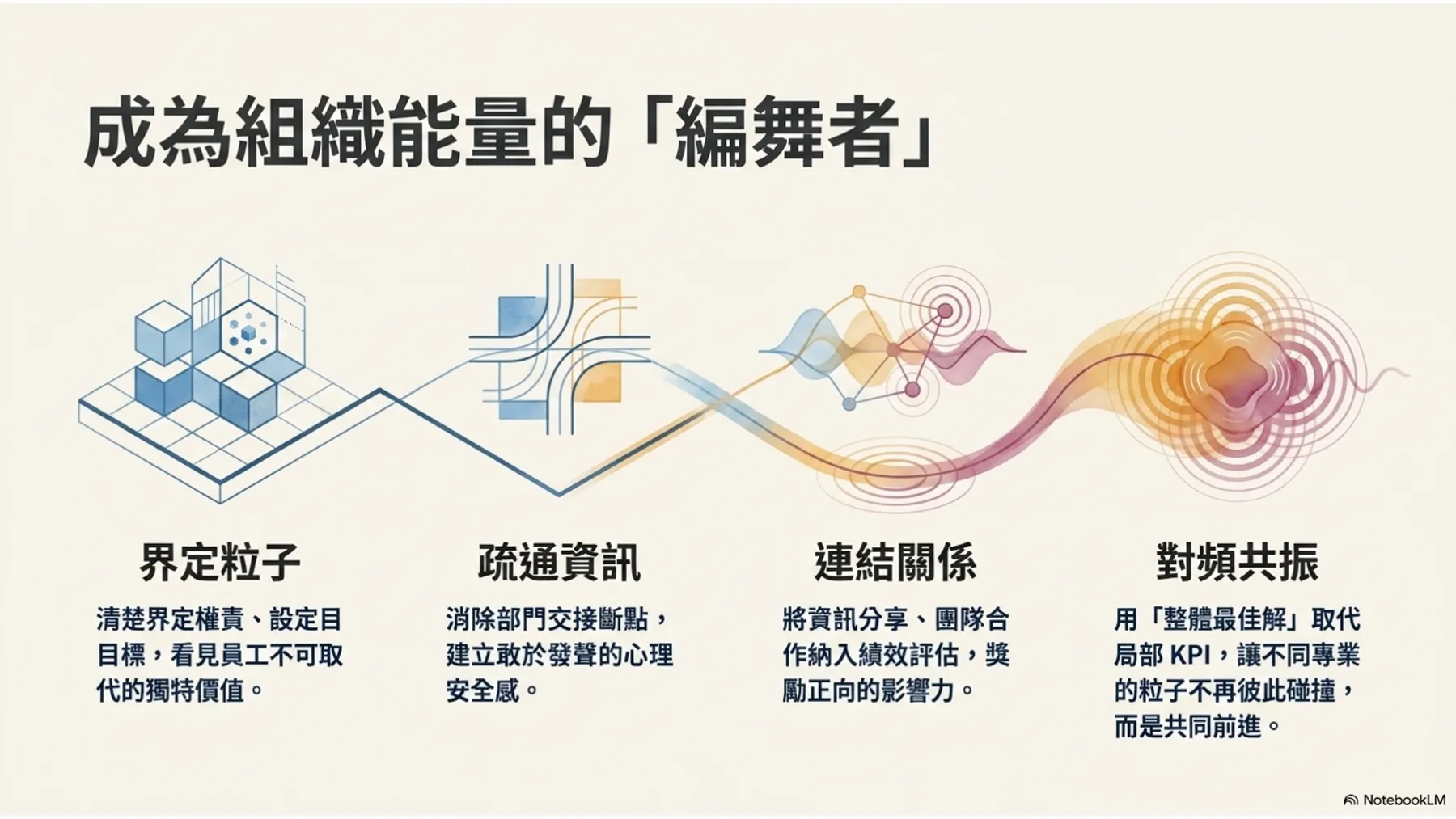 成為組織能量的「編舞者」

界定粒子

清楚界定權責、設定目目標，看見員工不可取代的獨特價值。

疏通資訊

消除部門交接斷點，建立敢於發聲的心理安全感。

連結關係

將資訊分享、團隊合作納入績效評估，獎勵正向的影響力。

對頻共振

用「整體最佳解」取代局部 KPI，讓不同專業的粒子不再彼此碰撞，而是共同前進。

NotebookLM